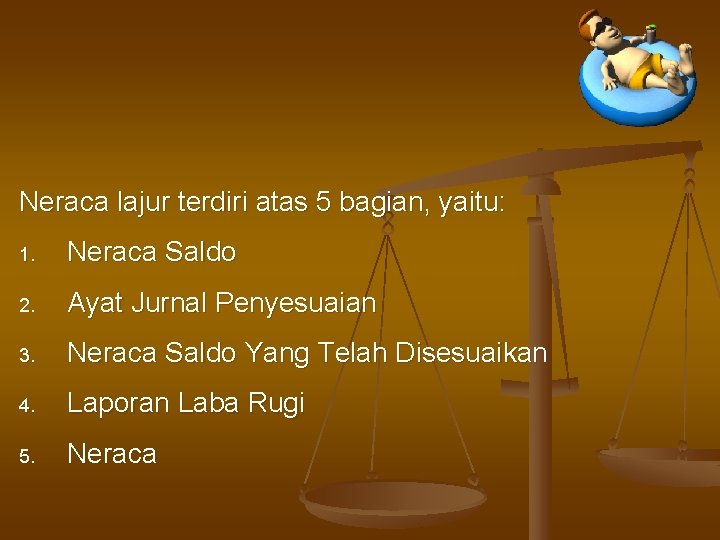 Neraca lajur terdiri atas 5 bagian, yaitu:

1. Neraca Saldo
2. Ayat Jurnal Penyesuaian
3. Neraca Saldo Yang Telah Disesuaikan
4. Laporan Laba Rugi
5. Neraca